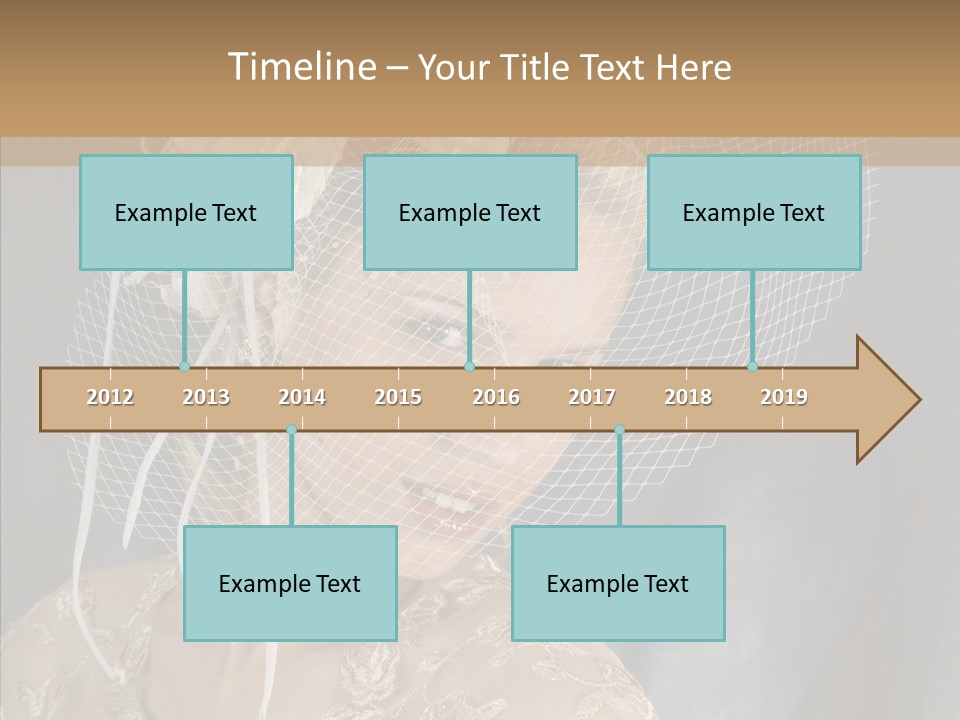 Timeline – Your Title Text Here

Example Text

Example Text

Example Text

2012 2013 2014 2015 2016 2017 2018 2019

Example Text

Example Text